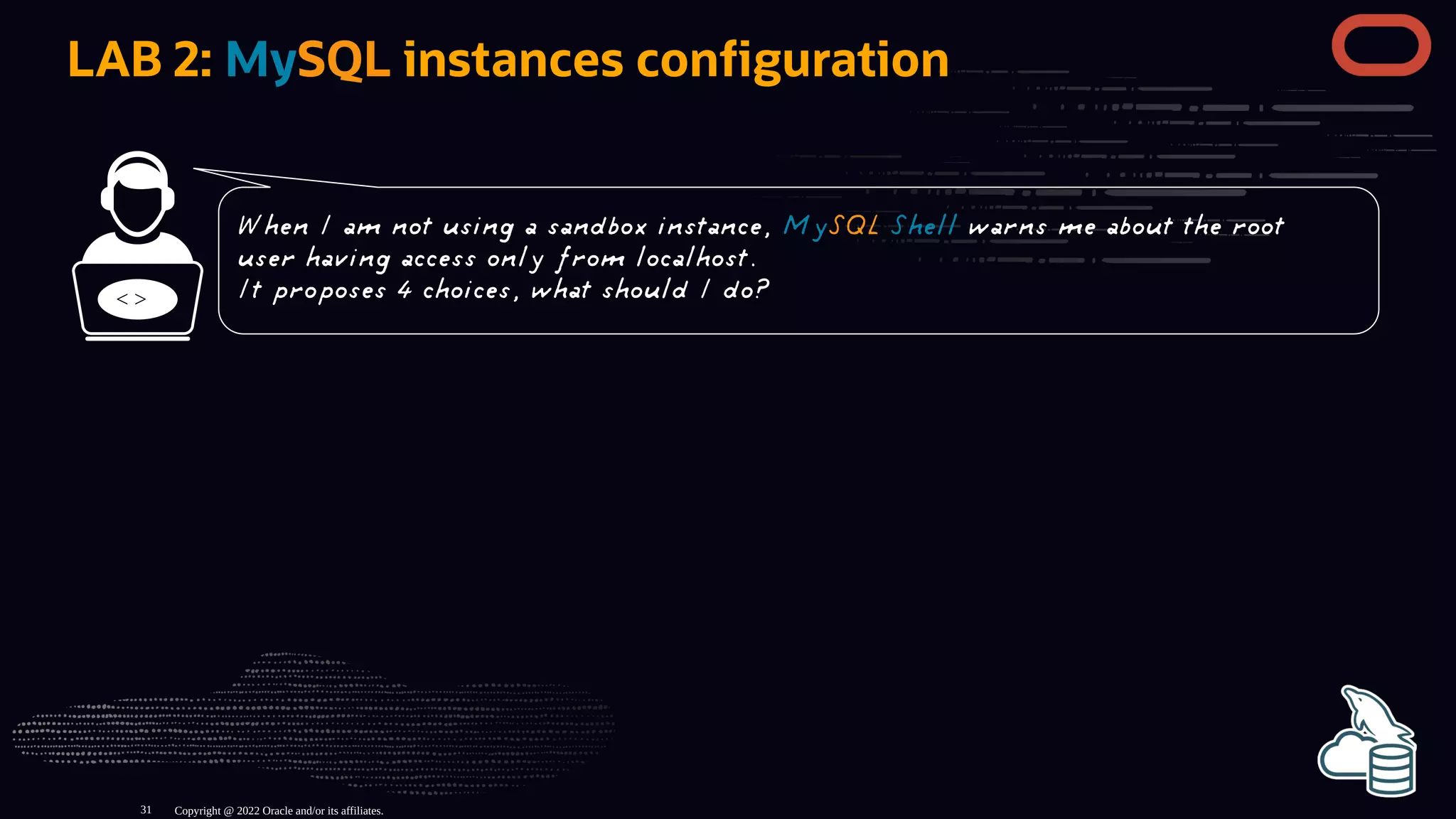 LAB 2: MySQL instances configuration

< >

When I am not using a sandbox instance, MySQL Shell warns me about the root user having access only from localhost.
It proposes 4 choices, what should I do?

31 Copyright @ 2022 Oracle and/or its affiliates.